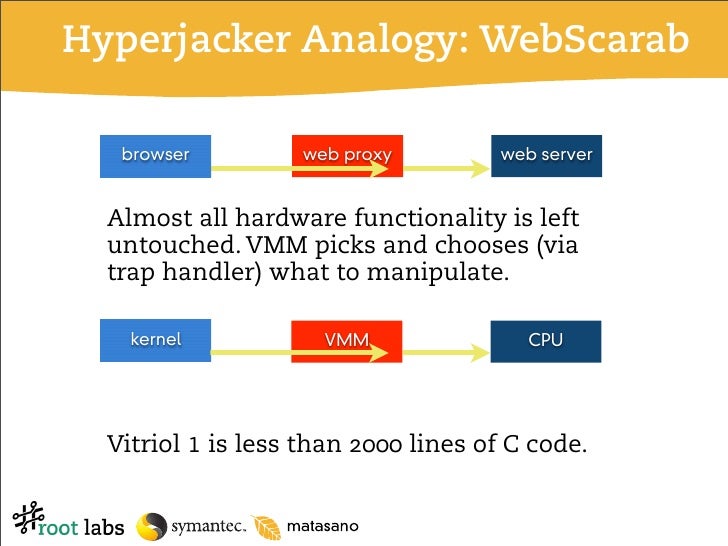 Hyperjacker Analogy: WebScarab

browser

web proxy

web server

Almost all hardware functionality is left untouched. VMM picks and chooses (via trap handler) what to manipulate.

kernel

VMM

CPU

Vitriol 1 is less than 2000 lines of C code.

root labs

symantec.

matasano